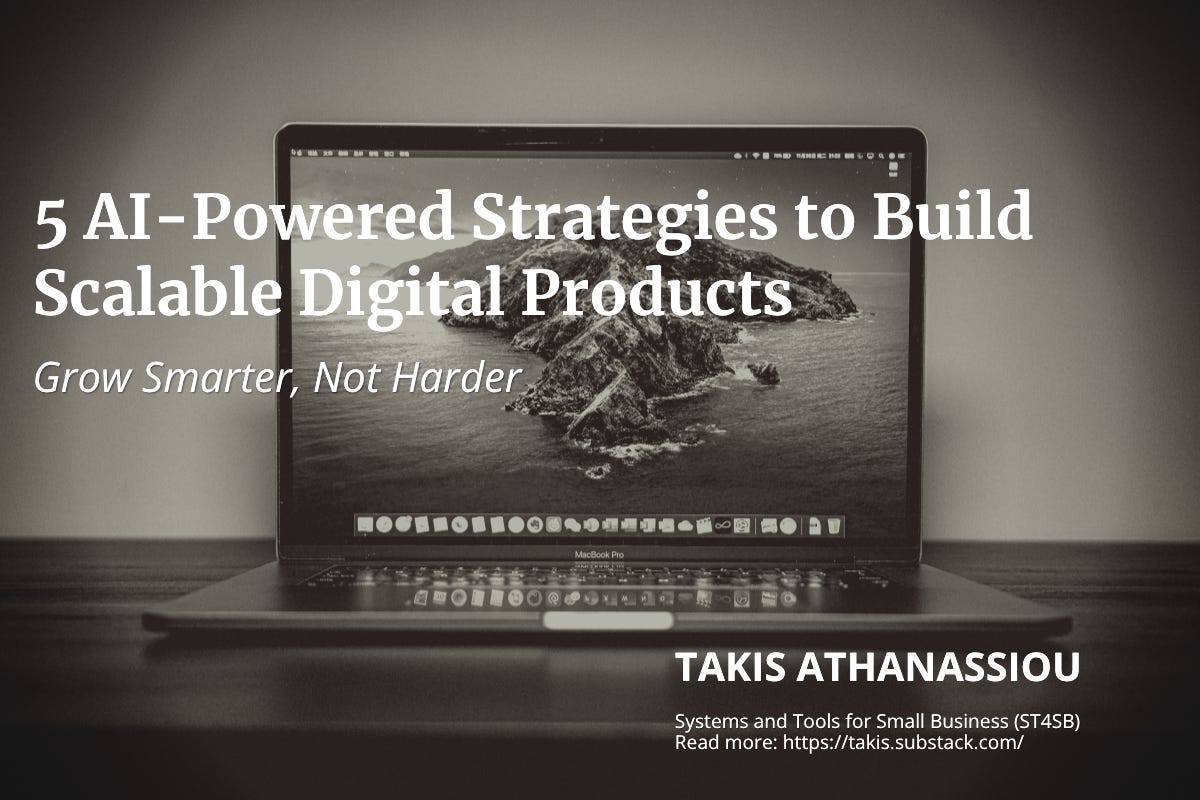 5 AI-Powered Strategies to Build Scalable Digital Products

Grow Smarter, Not Harder

MacBook Pro

TAKIS ATHANASSIOU

Systems and Tools for Small Business (ST4SB)
Read more: https://takis.substack.com/